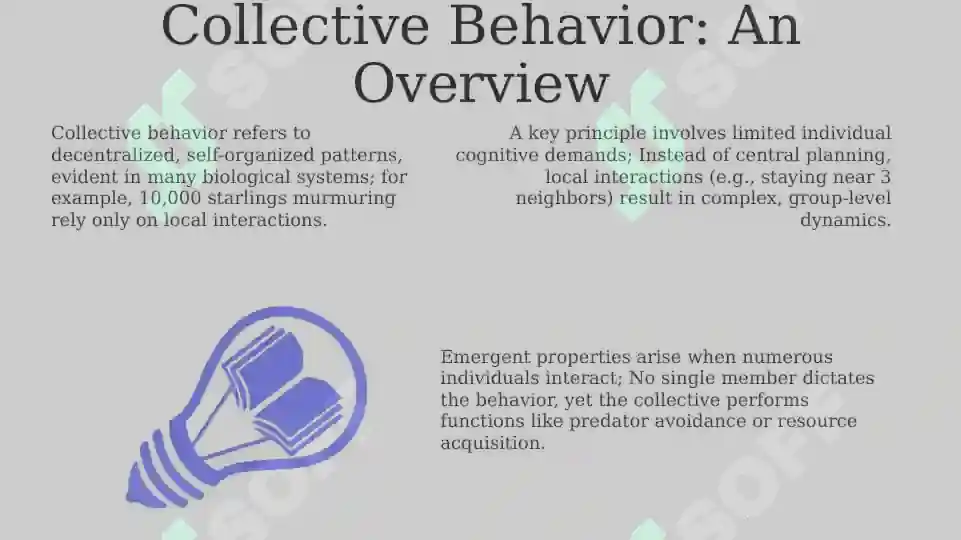 Collective Behavior: An Overview

Collective behavior refers to decentralized, self-organized patterns, evident in many biological systems; for example, 10,000 starlings murmuring rely only on local interactions.

A key principle involves limited individual cognitive demands; Instead of central planning, local interactions (e.g., staying near 3 neighbors) result in complex, group-level dynamics.

Emergent properties arise when numerous individuals interact; No single member dictates the behavior, yet the collective performs functions like predator avoidance or resource acquisition.